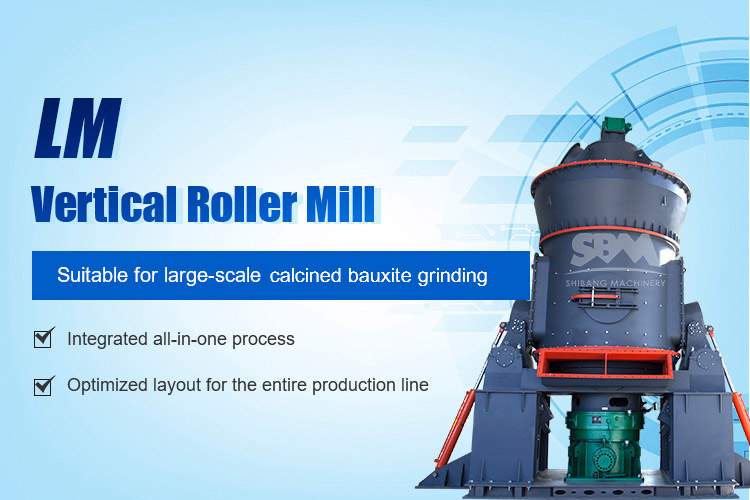 LM
Vertical Roller Mill

Suitable for large-scale calcined bauxite grinding

Integrated all-in-one process

Optimized layout for the entire production line

SBM
SHIBANG MACHINERY